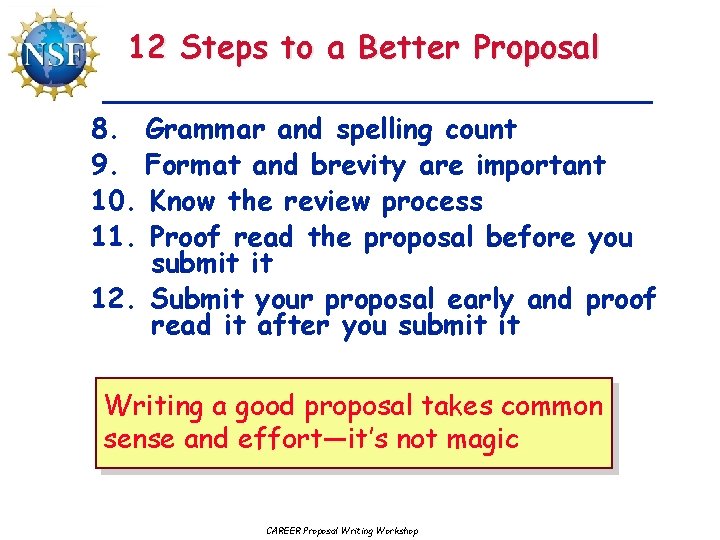 NSF

12 Steps to a Better Proposal

8. Grammar and spelling count
9. Format and brevity are important
10. Know the review process
11. Proof read the proposal before you submit it
12. Submit your proposal early and proof read it after you submit it

Writing a good proposal takes common sense and effort—it's not magic

CAREER Proposal Writing Workshop